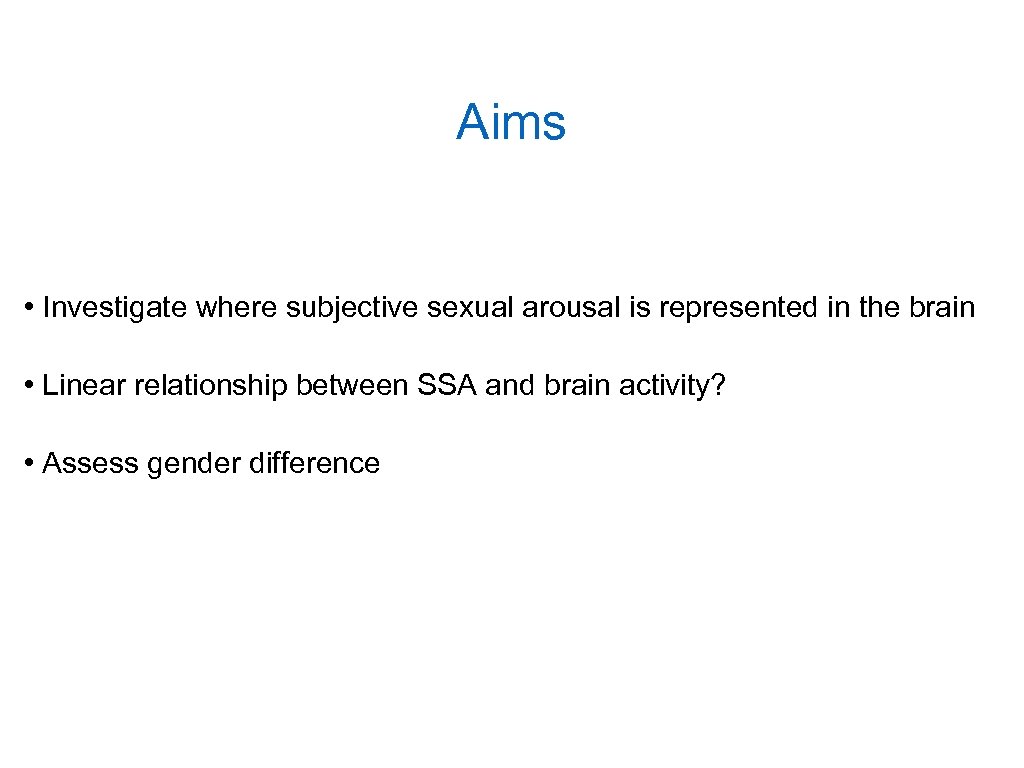 Aims

• Investigate where subjective sexual arousal is represented in the brain

• Linear relationship between SSA and brain activity?

• Assess gender difference